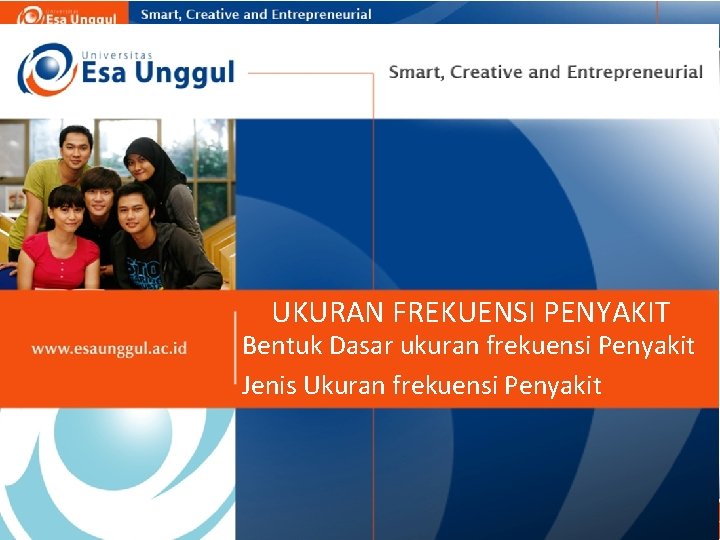 Universitas Esa Unggul Smart, Creative and Entrepreneurial

Universitas
Esa Unggul

Smart, Creative and Entrepreneurial

www.esaunggul.ac.id

UKURAN FREKUENSI PENYAKIT
Bentuk Dasar ukuran frekuensi Penyakit
Jenis Ukuran frekuensi Penyakit